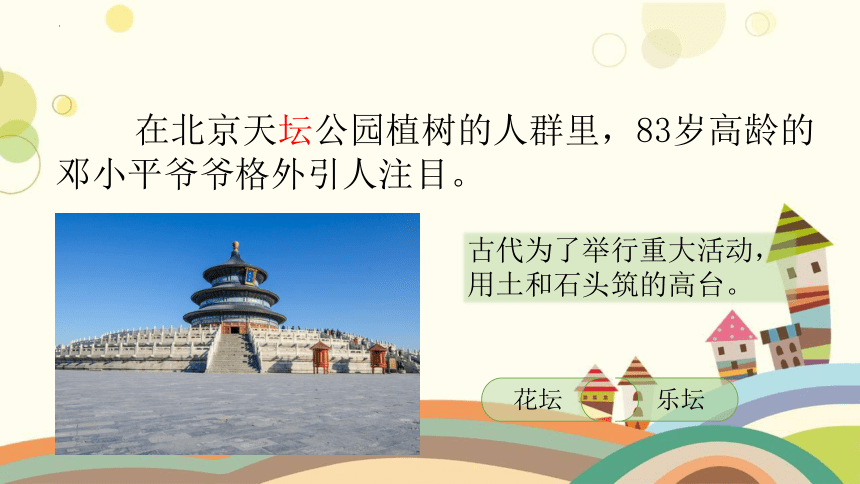 在北京天坛公园植树的人群里，83岁高龄的邓小平爷爷格外引人注目。

古代为了举行重大活动，用土和石头筑的高台。

花坛

乐坛